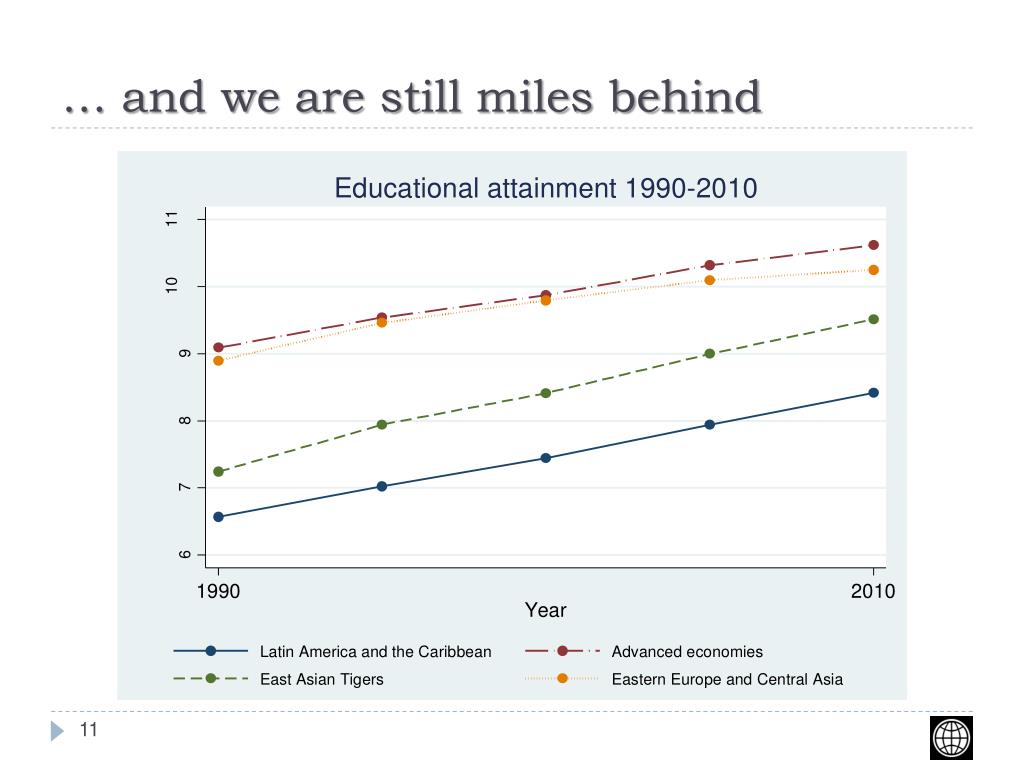 … and we are still miles behind

Educational attainment 1990-2010

11
10
9
8
7
6

1990
2010
Year

Latin America and the Caribbean
Advanced economies
East Asian Tigers
Eastern Europe and Central Asia

11